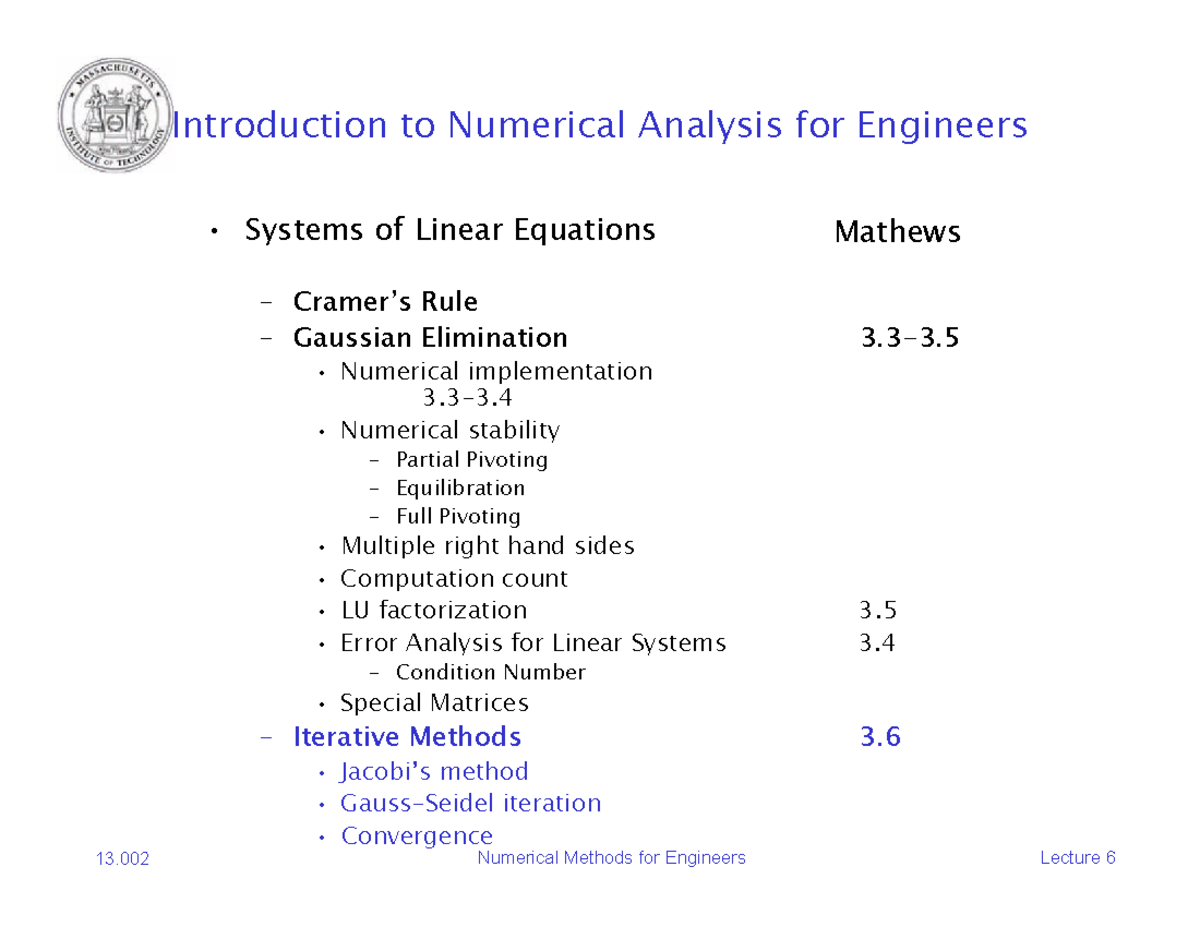 MASSACHUSETTS INSTITUTE OF TECHNOLOGY

Introduction to Numerical Analysis for Engineers

• Systems of Linear Equations Mathews

– Cramer's Rule
– Gaussian Elimination 3.3-3.5
• Numerical implementation 3.3-3.4
• Numerical stability
– Partial Pivoting
– Equilibration
– Full Pivoting
• Multiple right hand sides
• Computation count
• LU factorization 3.5
• Error Analysis for Linear Systems 3.4
– Condition Number
• Special Matrices
– Iterative Methods 3.6
• Jacobi's method
• Gauss-Seidel iteration
• Convergence

13.002 Numerical Methods for Engineers Lecture 6